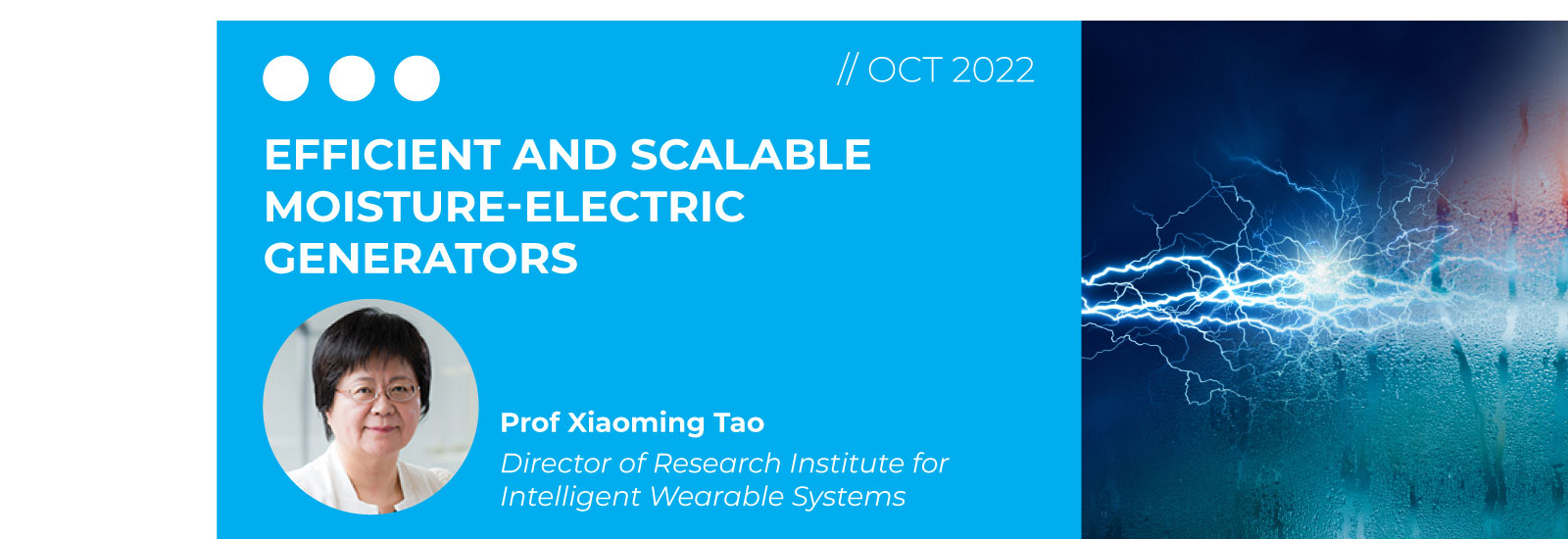 // OCT 2022

EFFICIENT AND SCALABLE MOISTURE-ELECTRIC GENERATORS

Prof Xiaoming Tao

Director of Research Institute for Intelligent Wearable Systems